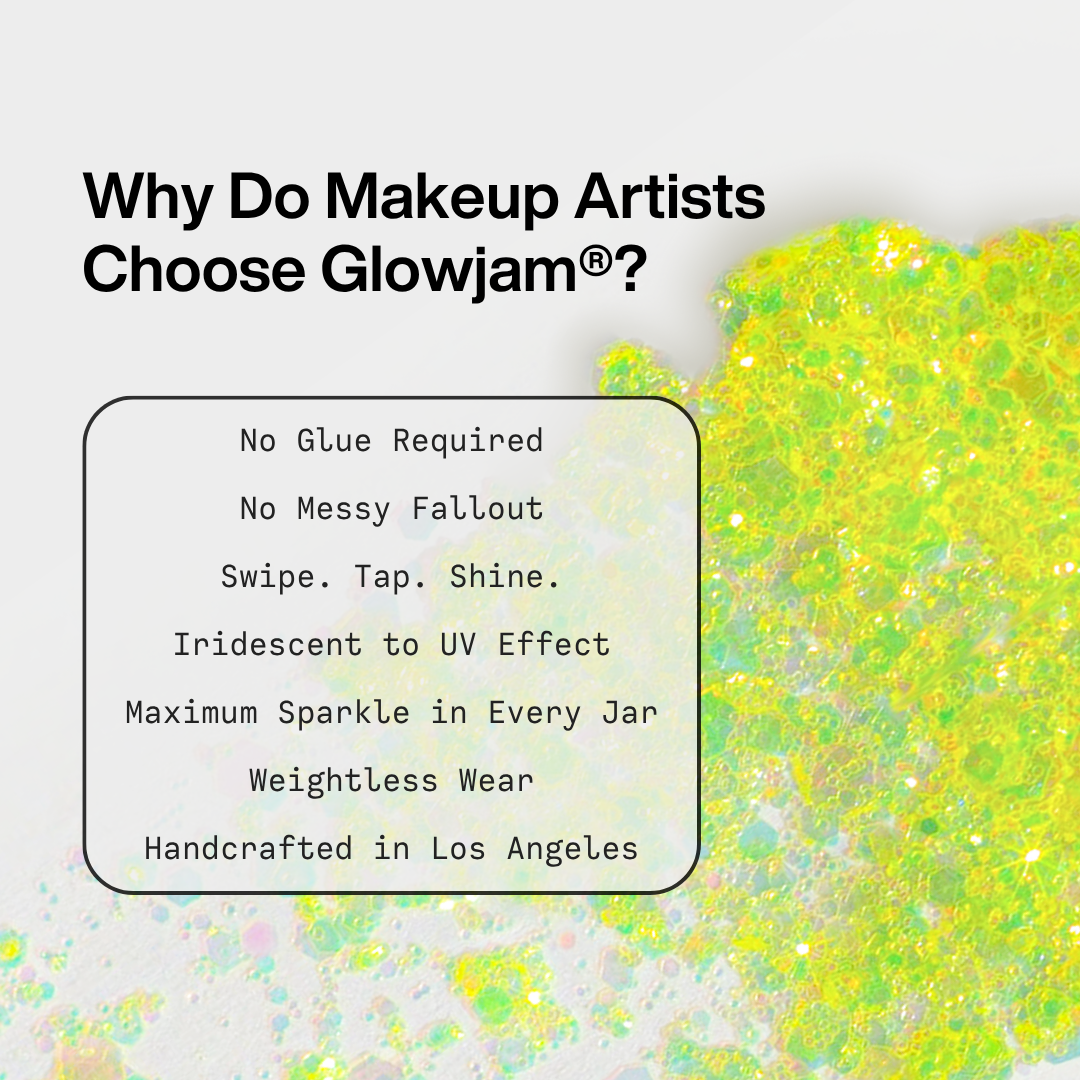 Why Do Makeup Artists Choose Glowjam®?

No Glue Required

No Messy Fallout

Swipe. Tap. Shine.

Iridescent to UV Effect

Maximum Sparkle in Every Jar

Weightless Wear

Handcrafted in Los Angeles